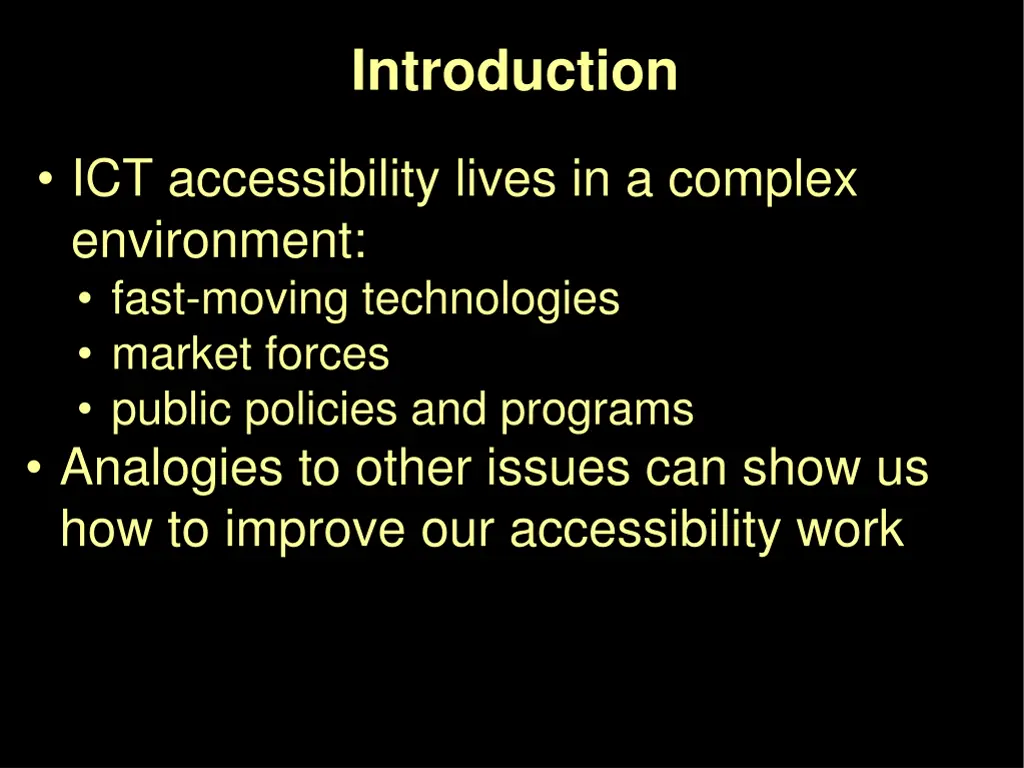 Introduction

• ICT accessibility lives in a complex environment:
  • fast-moving technologies
  • market forces
  • public policies and programs
• Analogies to other issues can show us how to improve our accessibility work